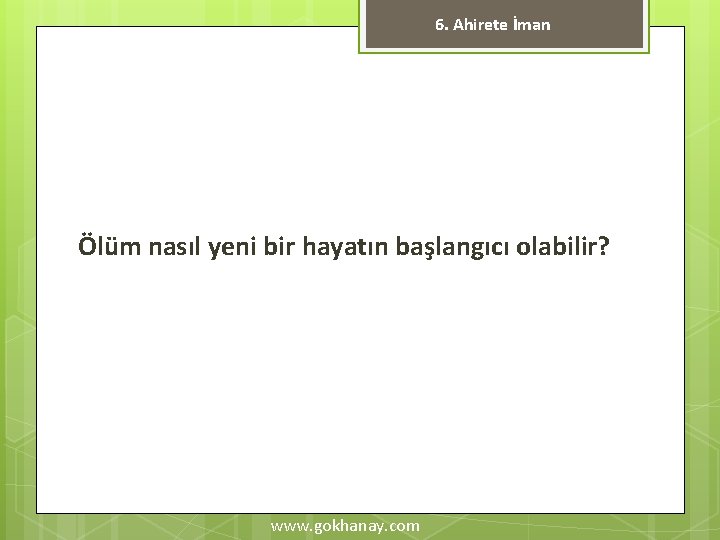 6. Ahirete İman

Ölüm nasıl yeni bir hayatın başlangıcı olabilir?

www.gokhanay.com